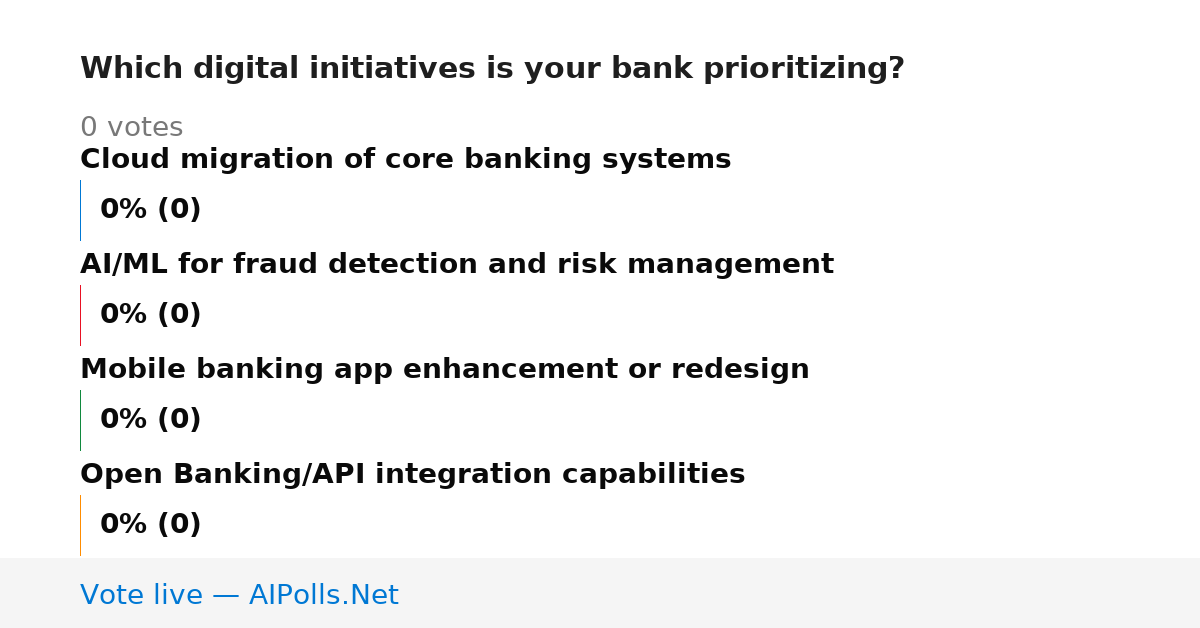 Which digital initiatives is your bank prioritizing?

0 votes

Cloud migration of core banking systems

0% (0)

AI/ML for fraud detection and risk management

0% (0)

Mobile banking app enhancement or redesign

0% (0)

Open Banking/API integration capabilities

0% (0)

Vote live — AIPolls.Net